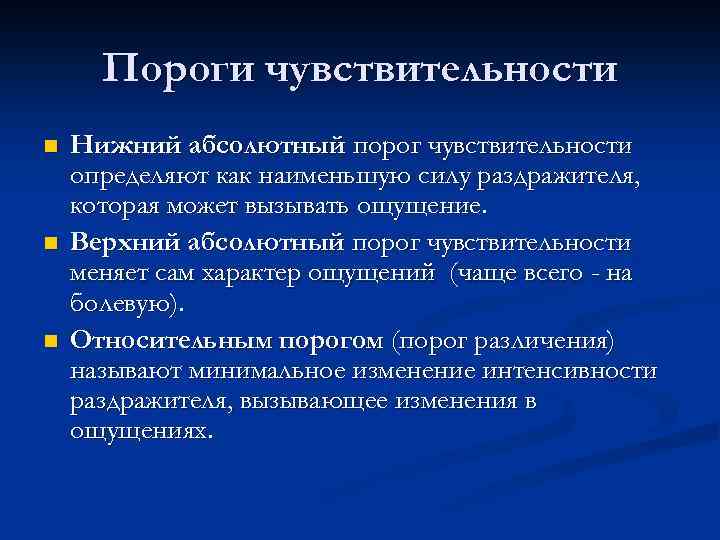 Пороги чувствительности

Нижний абсолютный порог чувствительности определяют как наименьшую силу раздражителя, которая может вызывать ощущение.

Верхний абсолютный порог чувствительности меняет сам характер ощущений (чаще всего - на болевую).

Относительным порогом (порог различения) называют минимальное изменение интенсивности раздражителя, вызывающее изменения в ощущениях.